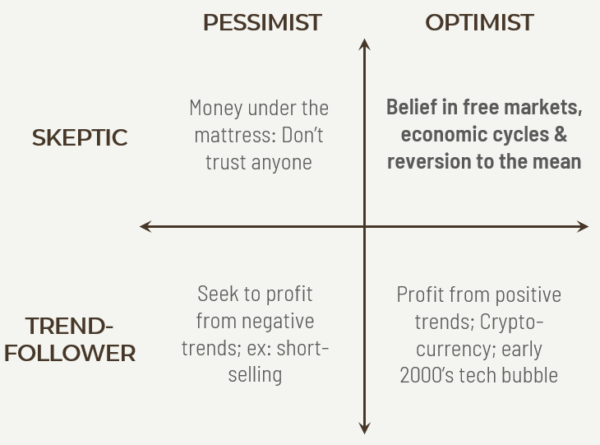 PESSIMIST

OPTIMIST

SKEPTIC

Money under the mattress: Don't trust anyone

Belief in free markets, economic cycles & reversion to the mean

TREND-FOLLOWER

Seek to profit from negative trends; ex: short-selling

Profit from positive trends; Crypto-currency; early 2000's tech bubble